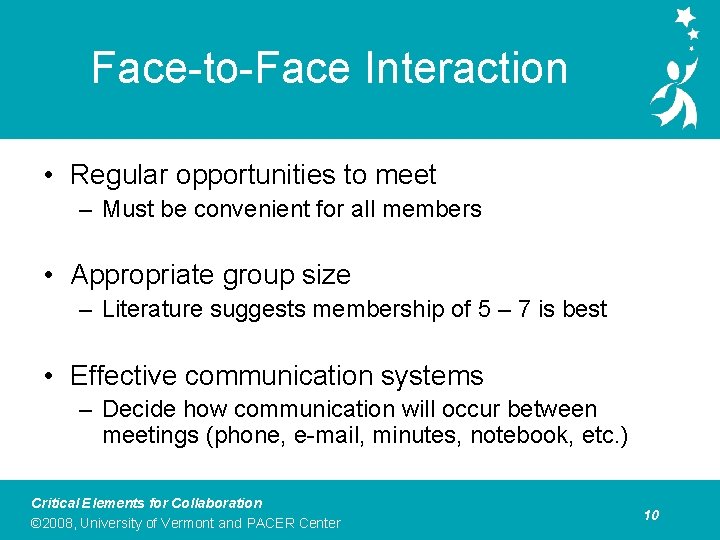 Face-to-Face Interaction

• Regular opportunities to meet
– Must be convenient for all members

• Appropriate group size
– Literature suggests membership of 5 – 7 is best

• Effective communication systems
– Decide how communication will occur between meetings (phone, e-mail, minutes, notebook, etc.)

Critical Elements for Collaboration
©2008, University of Vermont and PACER Center

10